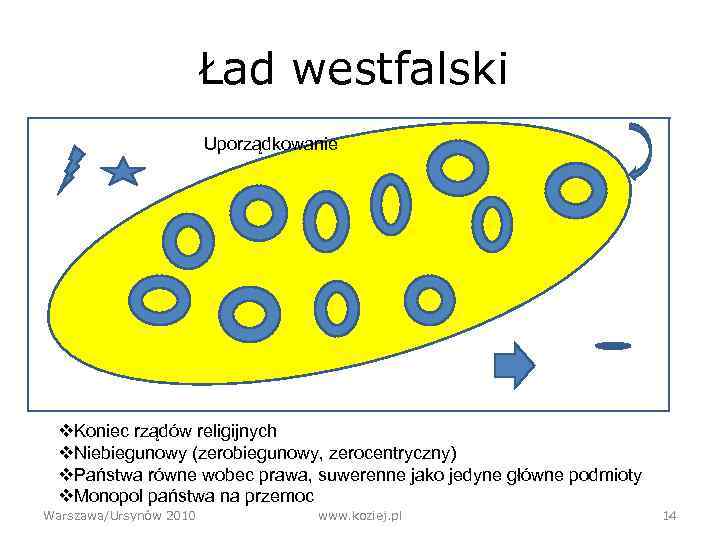 Ład westfalski

Uporządkowanie

❖Koniec rządów religijnych
❖Niebiegunowy (zerobiegunowy, zerocentryczny)
❖Państwa równe wobec prawa, suwerenne jako jedyne główne podmioty
❖Monopol państwa na przemoc

Warszawa/Ursynów 2010 www.koziej.pl 14